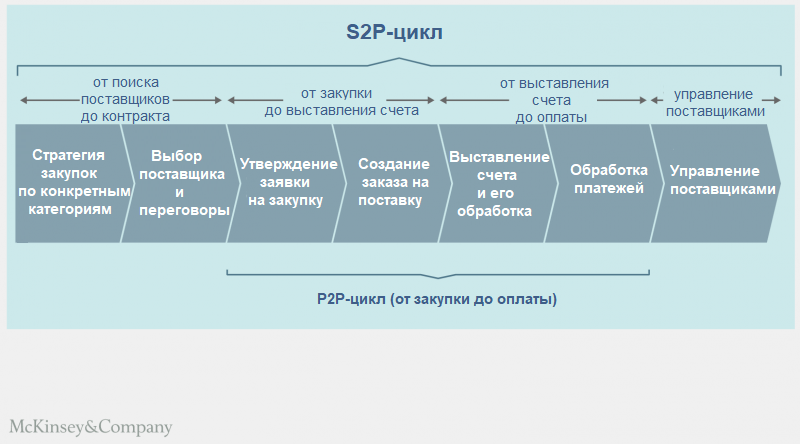 S2P-цикл

от поиска поставщиков до контракта

от закупки до выставления счета

от выставления счета до оплаты

управление поставщиками

Стратегия закупок по конкретным категориям

Выбор поставщика и переговоры

Утверждение заявки на закупку

Создание заказа на поставку

Выставление счета и его обработка

Обработка платежей

Управление поставщиками

P2P-цикл (от закупки до оплаты)

McKinsey&Company